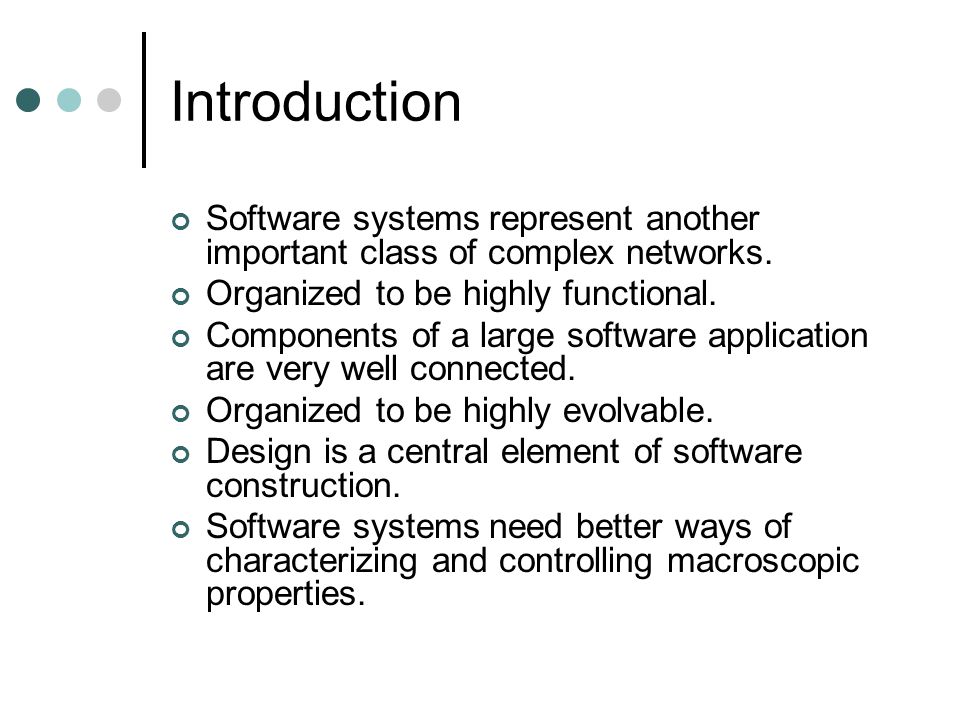 Introduction

Software systems represent another important class of complex networks.
Organized to be highly functional.
Components of a large software application are very well connected.
Organized to be highly evolvable.
Design is a central element of software construction.
Software systems need better ways of characterizing and controlling macroscopic properties.